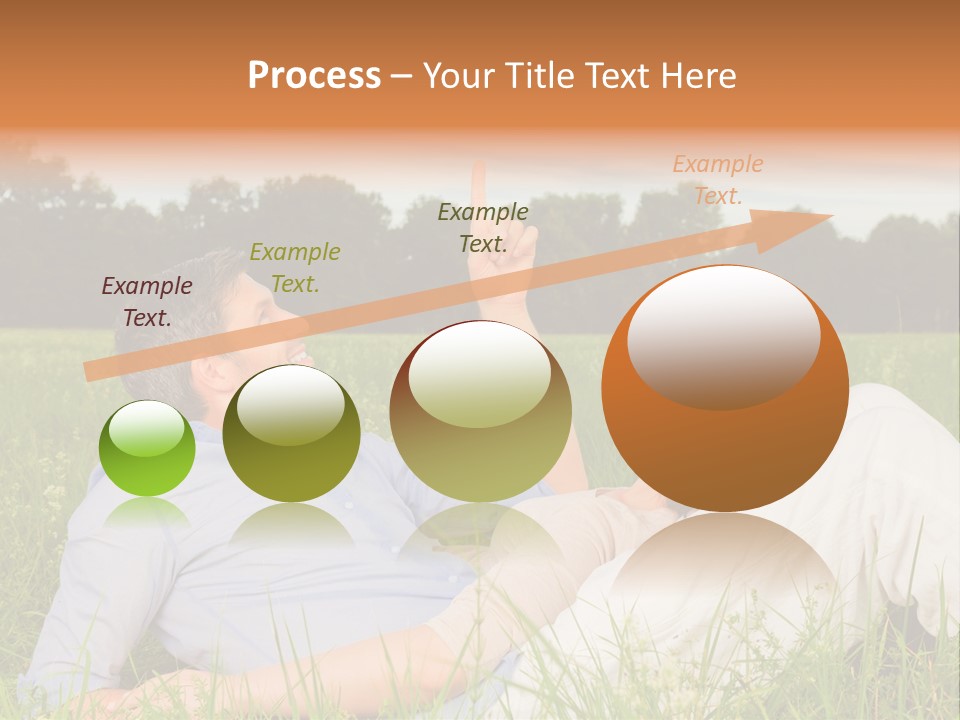 Process – Your Title Text Here

Example Text.

Example Text.

Example Text.

Example Text.